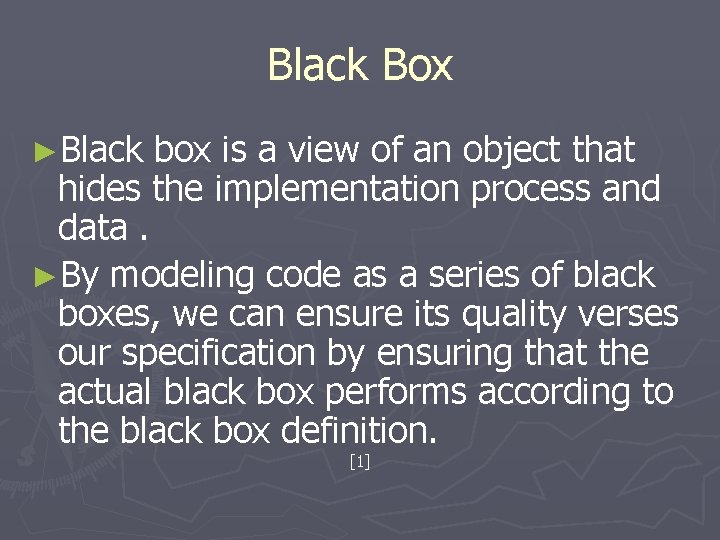 Black Box

►Black box is a view of an object that hides the implementation process and data .

►By modeling code as a series of black boxes, we can ensure its quality verses our specification by ensuring that the actual black box performs according to the black box definition.

[1]